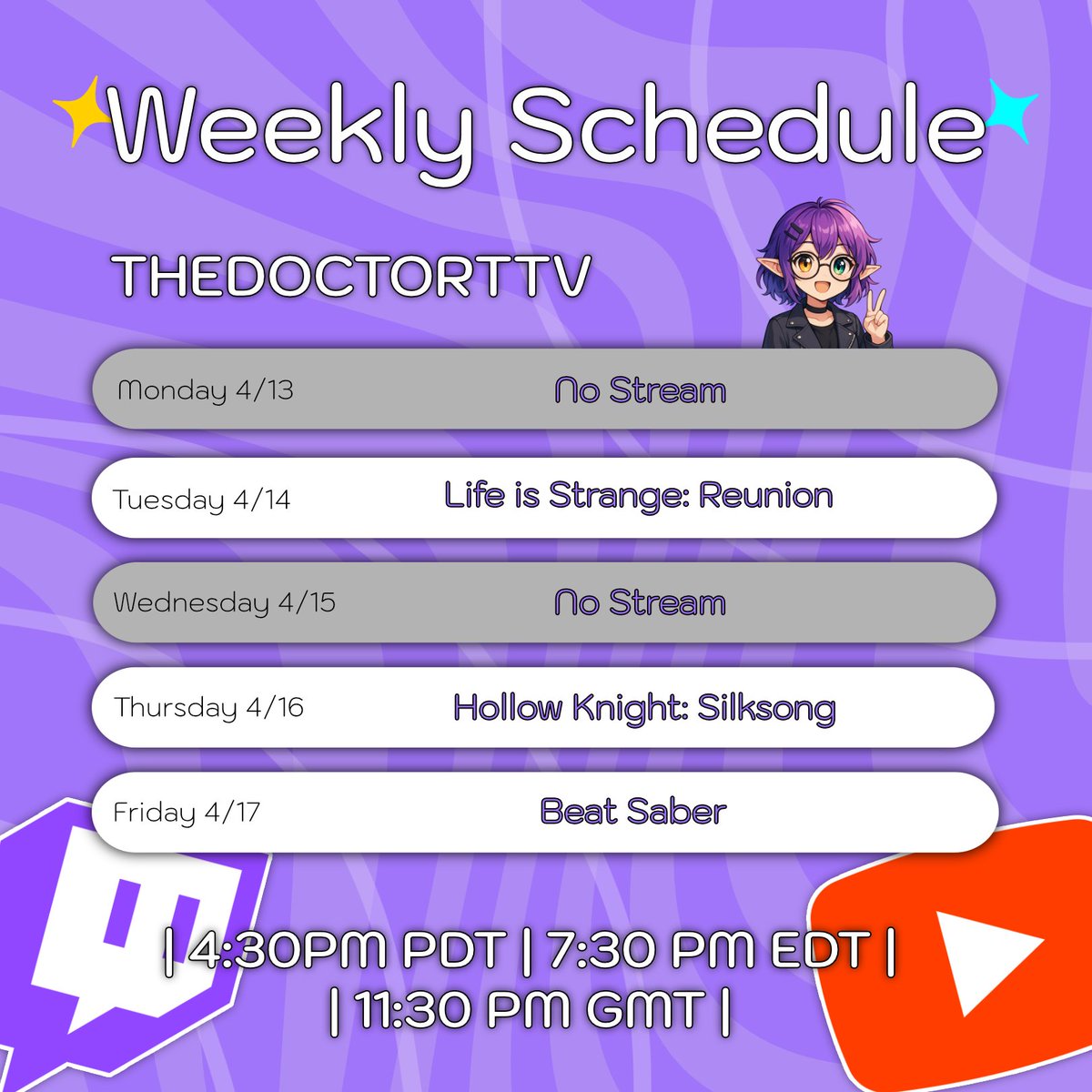 Weekly Schedule

THEDOCTORTTV

Monday 4/13 No Stream

Tuesday 4/14 Life is Strange: Reunion

Wednesday 4/15 No Stream

Thursday 4/16 Hollow Knight: Silksong

Friday 4/17 Beat Saber

| 4:30PM PDT | 7:30 PM EDT |
| 11:30 PM GMT |